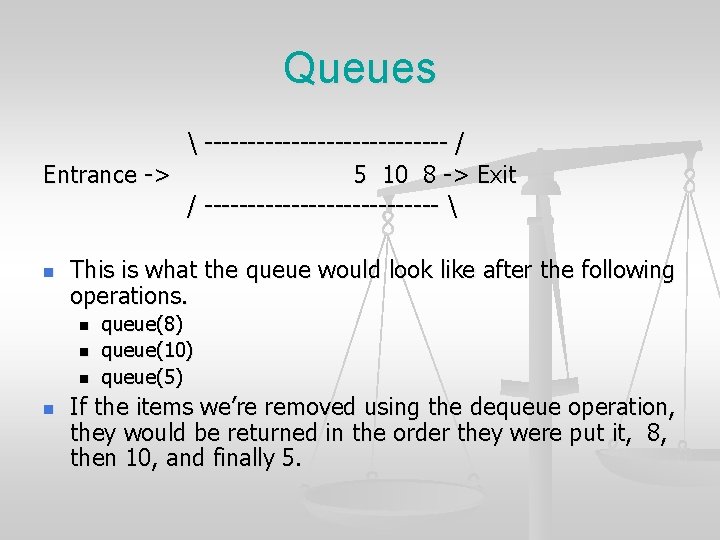 Queues

\ ---------------------------- /
Entrance -> 5 10 8 -> Exit
/ --------------------------- \

This is what the queue would look like after the following operations.

queue(8)
queue(10)
queue(5)

If the items we're removed using the dequeue operation, they would be returned in the order they were put it, 8, then 10, and finally 5.